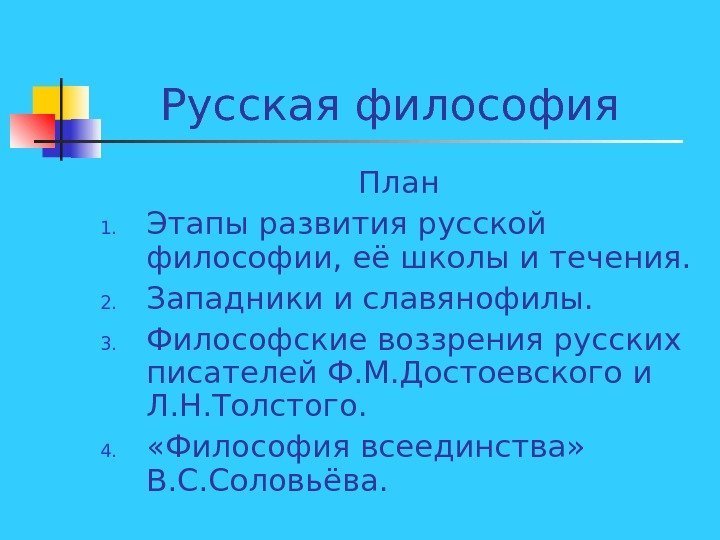 Русская философия

План

1. Этапы развития русской философии, её школы и течения.
2. Западники и славянофилы.
3. Философские воззрения русских писателей Ф.М.Достоевского и Л.Н.Толстого.
4. «Философия всеединства» В.С.Соловьёва.